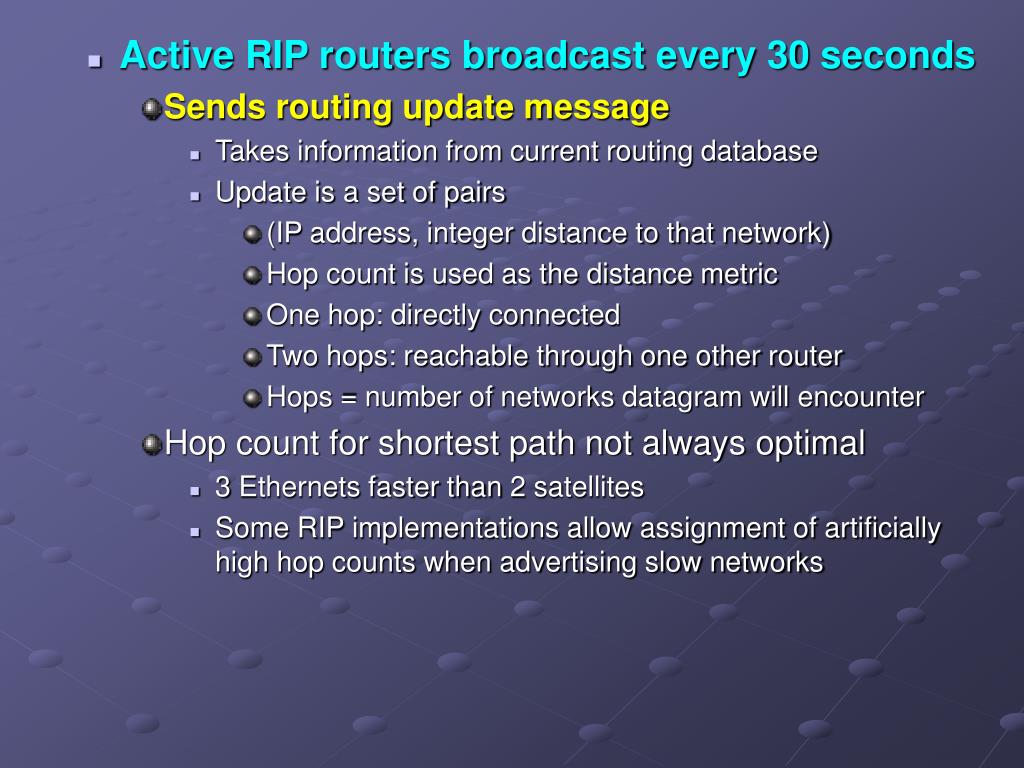 Active RIP routers broadcast every 30 seconds

Sends routing update message

Takes information from current routing database

Update is a set of pairs

(IP address, integer distance to that network)

Hop count is used as the distance metric

One hop: directly connected

Two hops: reachable through one other router

Hops = number of networks datagram will encounter

Hop count for shortest path not always optimal

3 Ethernets faster than 2 satellites

Some RIP implementations allow assignment of artificially high hop counts when advertising slow networks